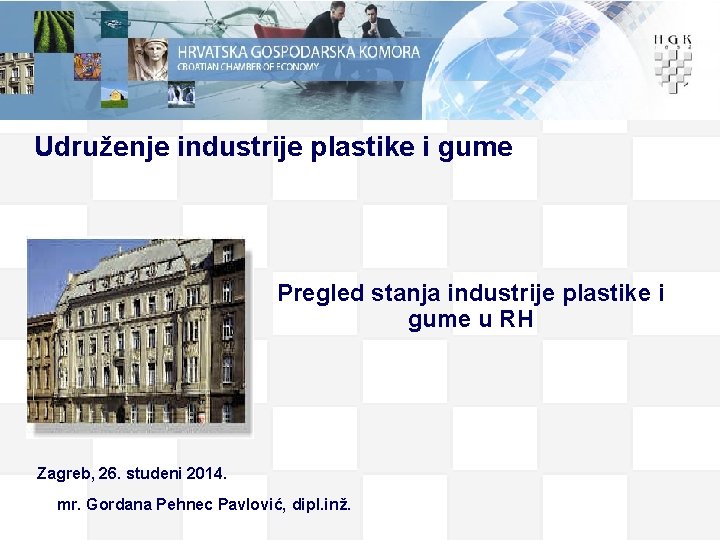 HRVATSKA GOSPODARSKA KOMORA
CROATIAN CHAMBER OF ECONOMY

HGK

Udruženje industrije plastike i gume

Pregled stanja industrije plastike i gume u RH

Zagreb, 26. studeni 2014.

mr. Gordana Pehnec Pavlović, dipl.inž.